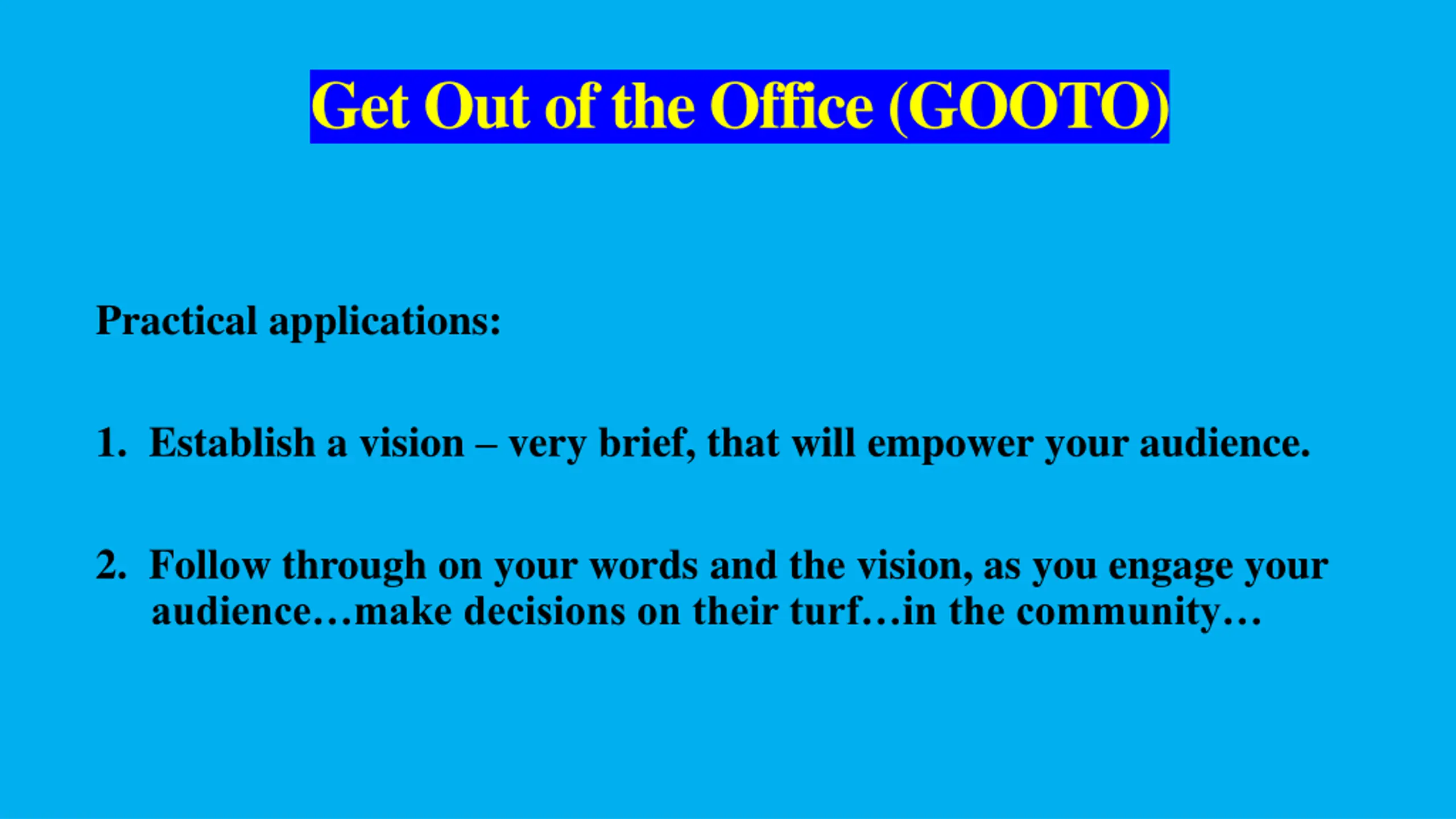 Get Out of the Office (GOOTO)

Practical applications:

1. Establish a vision – very brief, that will empower your audience.

2. Follow through on your words and the vision, as you engage your audience…make decisions on their turf…in the community…